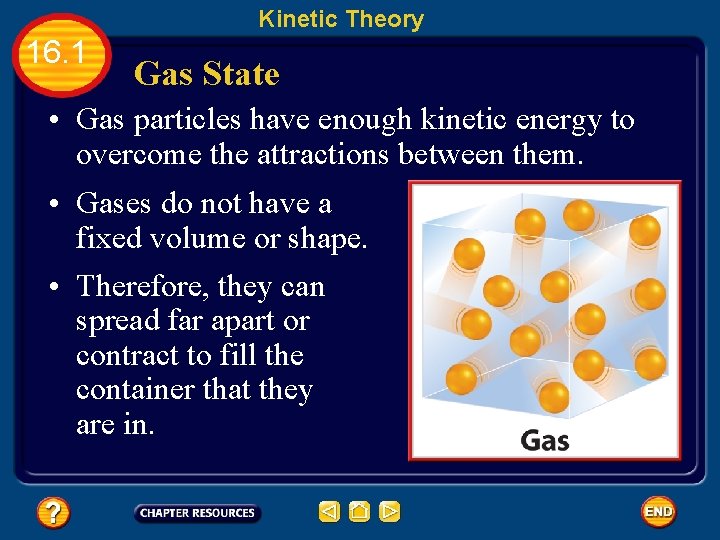 Kinetic Theory

16.1

Gas State

• Gas particles have enough kinetic energy to overcome the attractions between them.

• Gases do not have a fixed volume or shape.

• Therefore, they can spread far apart or contract to fill the container that they are in.

Gas

?

CHAPTER RESOURCES

END